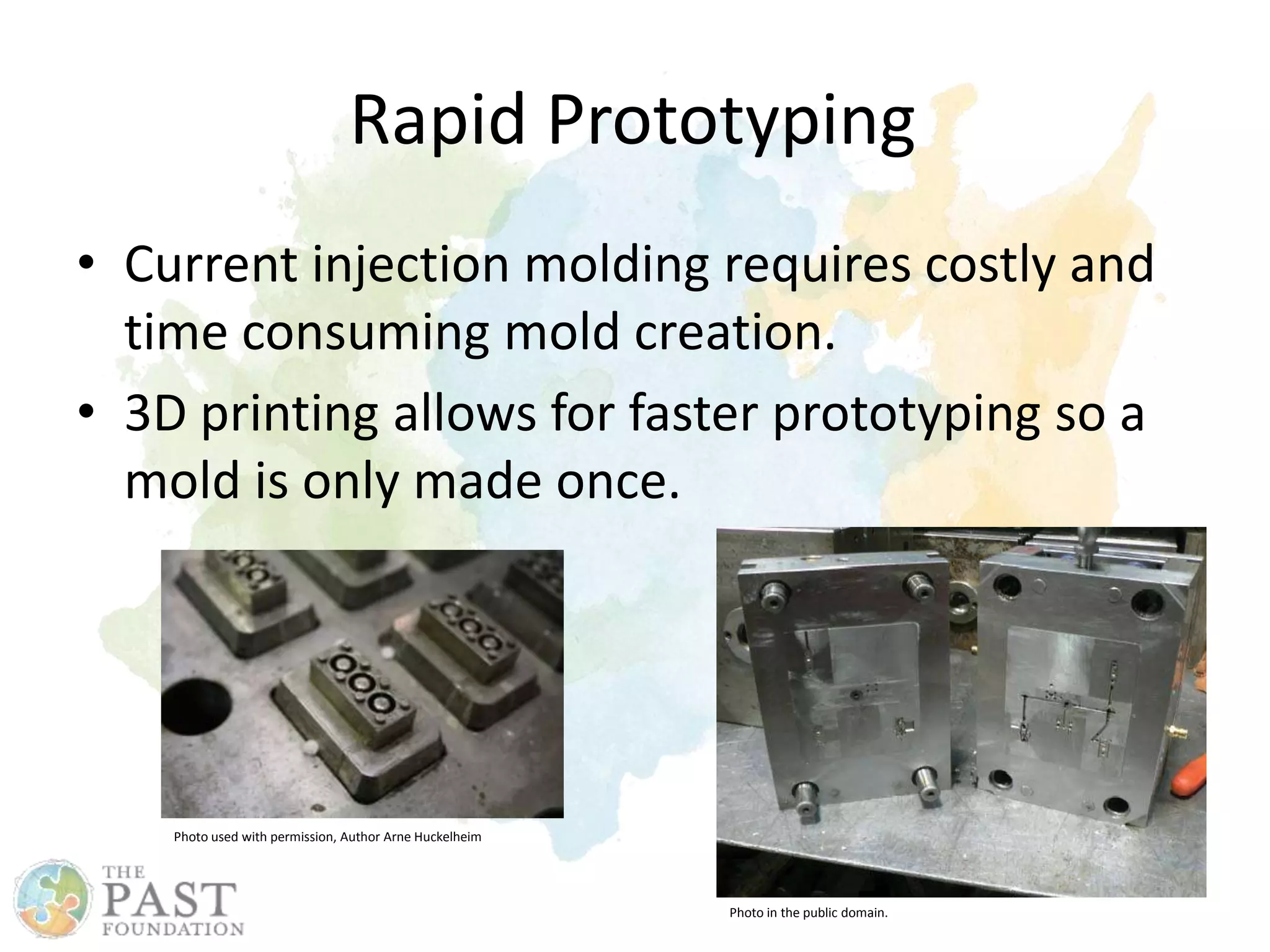 Rapid Prototyping

• Current injection molding requires costly and time consuming mold creation.
• 3D printing allows for faster prototyping so a mold is only made once.

Photo used with permission, Author Arne Huckelheim

Photo in the public domain.

THE PAST FOUNDATION